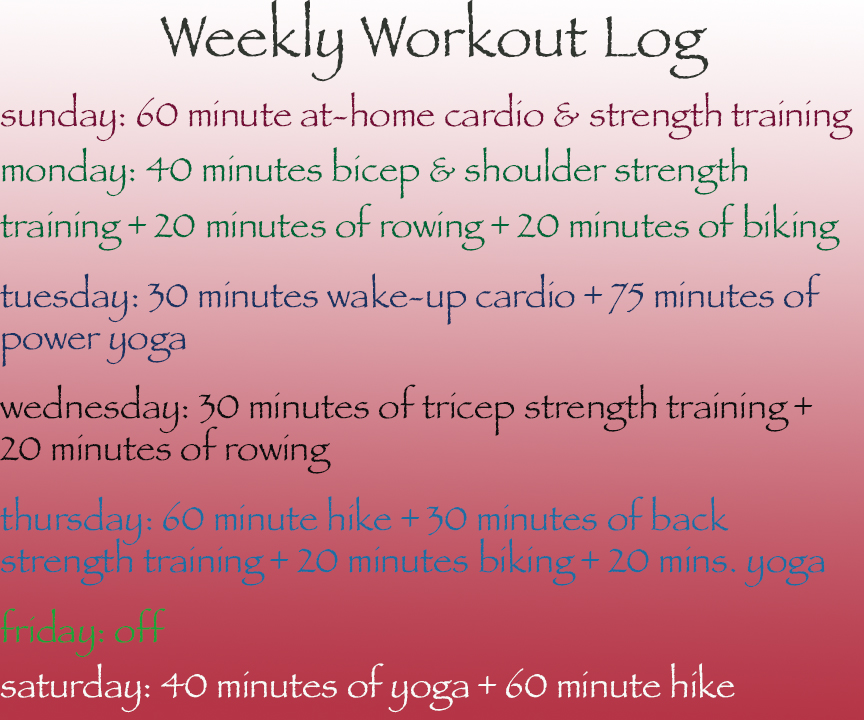 Weekly Workout Log

sunday: 60 minute at-home cardio & strength training

monday: 40 minutes bicep & shoulder strength training + 20 minutes of rowing + 20 minutes of biking

tuesday: 30 minutes wake-up cardio + 75 minutes of power yoga

wednesday: 30 minutes of tricep strength training + 20 minutes of rowing

thursday: 60 minute hike + 30 minutes of back strength training + 20 minutes biking + 20 mins. yoga

friday: off

saturday: 40 minutes of yoga + 60 minute hike